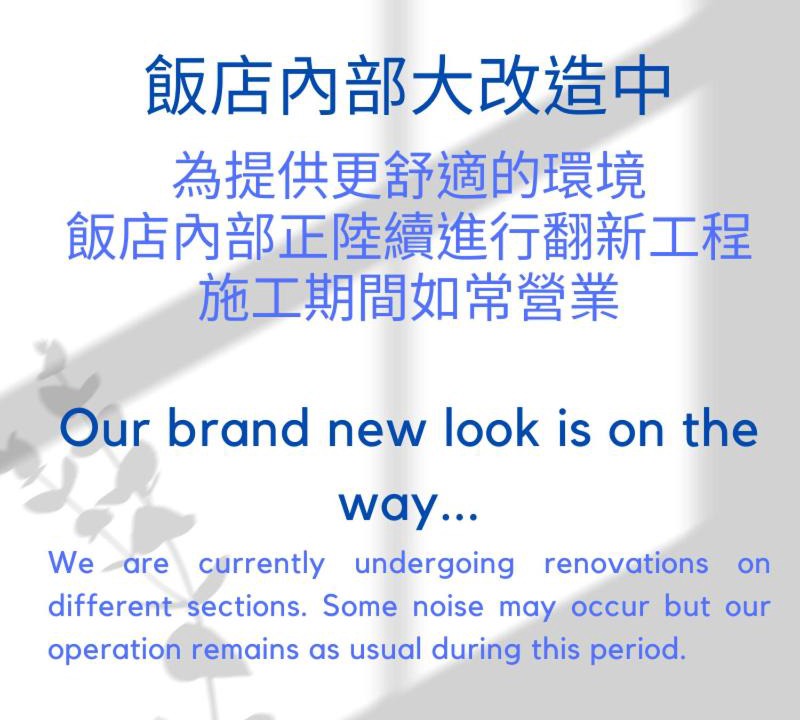 飯店內部大改造中

為提供更舒適的環境
飯店內部正陸續進行翻新工程
施工期間如常營業

Our brand new look is on the way...

We are currently undergoing renovations on different sections. Some noise may occur but our operation remains as usual during this period.